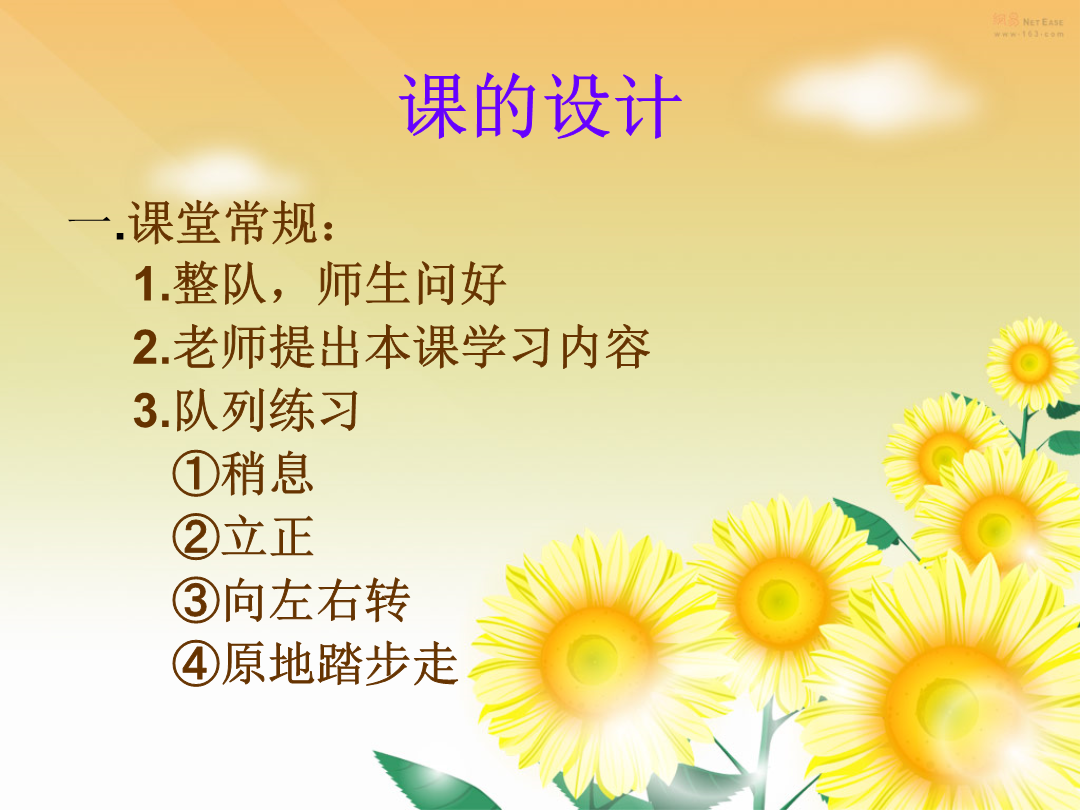 网易 NetEase
www.163.com

课的设计

一.课堂常规：
1.整队，师生问好
2.老师提出本课学习内容
3.队列练习
①稍息
②立正
③向左右转
④原地踏步走